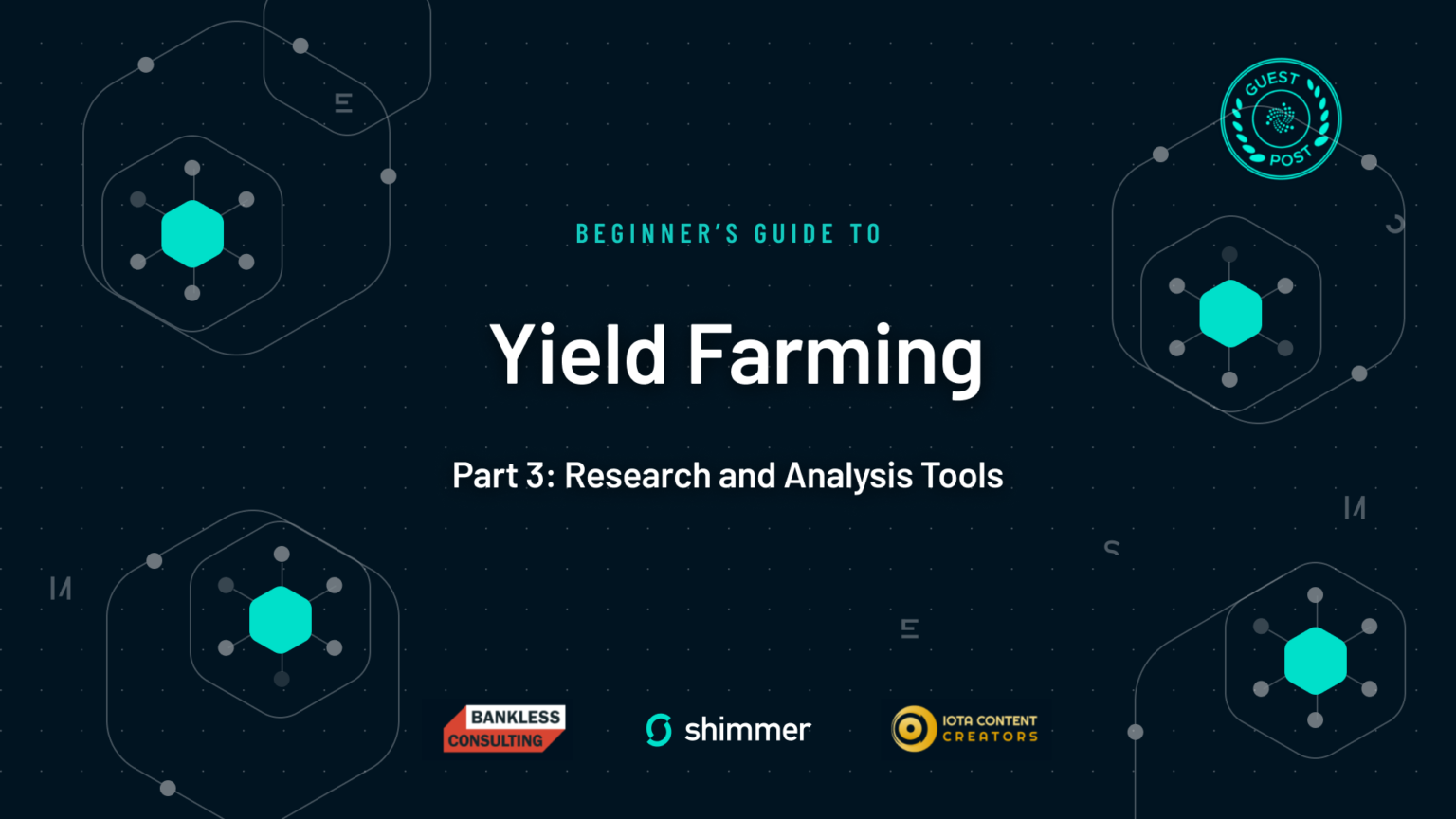 GUEST POST

BEGINNER'S GUIDE TO

Yield Farming

Part 3: Research and Analysis Tools

BANKLESS CONSULTING

shimmer

IOTA CONTENT CREATORS